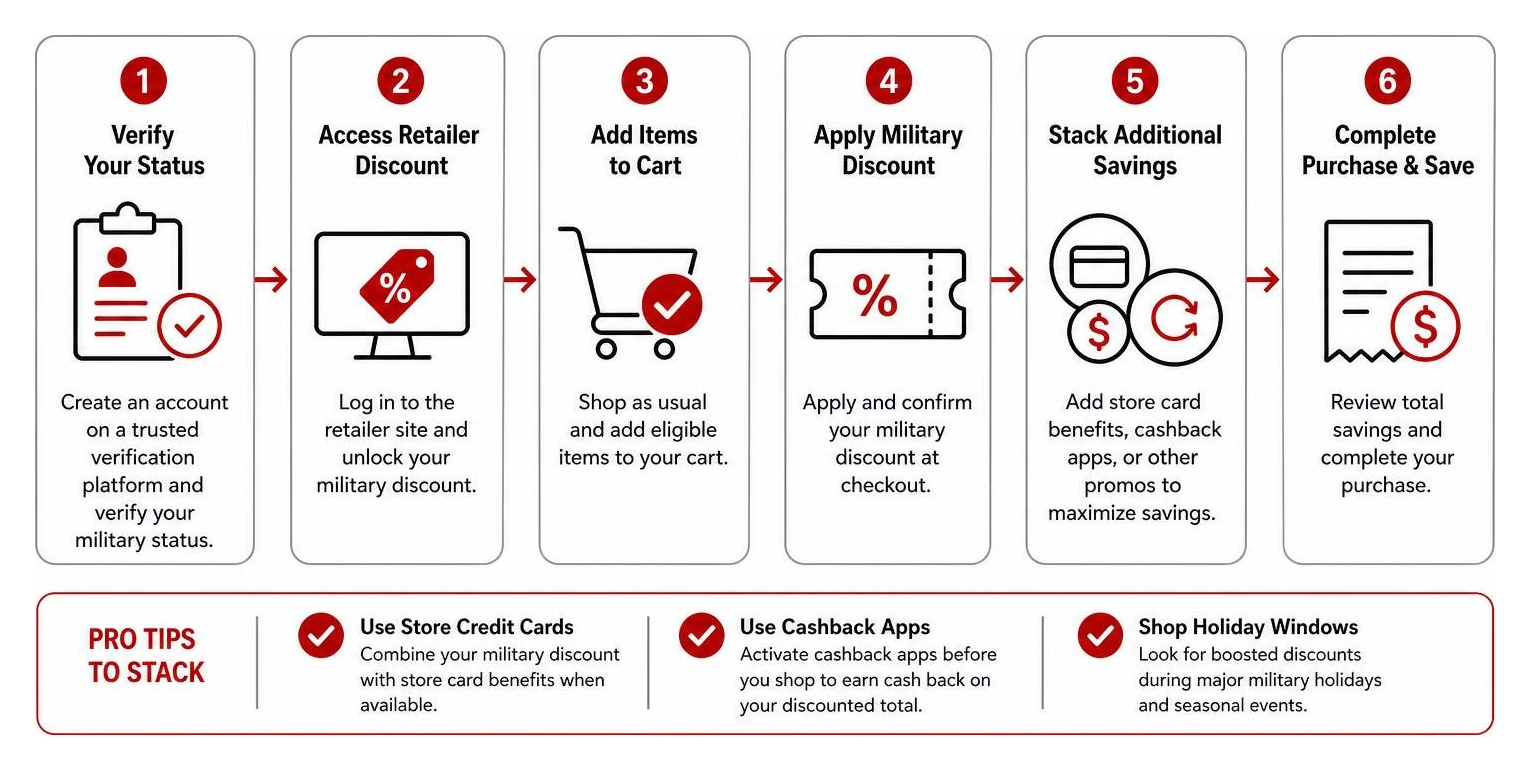 1
Verify Your Status

Create an account on a trusted verification platform and verify your military status.

2
Access Retailer Discount

%

Log in to the retailer site and unlock your military discount.

3
Add Items to Cart

Shop as usual and add eligible items to your cart.

4
Apply Military Discount

%

Apply and confirm your military discount at checkout.

5
Stack Additional Savings

$

Add store card benefits, cashback apps, or other promos to maximize savings.

6
Complete Purchase & Save

$

Review total savings and complete your purchase.

PRO TIPS TO STACK

Use Store Credit Cards
Combine your military discount with store card benefits when available.

Use Cashback Apps
Activate cashback apps before you shop to earn cash back on your discounted total.

Shop Holiday Windows
Look for boosted discounts during major military holidays and seasonal events.